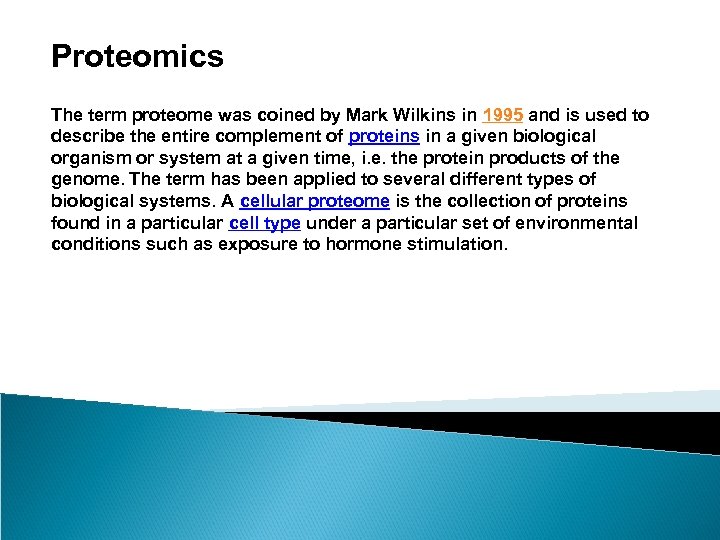 Proteomics

The term proteome was coined by Mark Wilkins in 1995 and is used to describe the entire complement of proteins in a given biological organism or system at a given time, i.e. the protein products of the genome. The term has been applied to several different types of biological systems. A cellular proteome is the collection of proteins found in a particular cell type under a particular set of environmental conditions such as exposure to hormone stimulation.